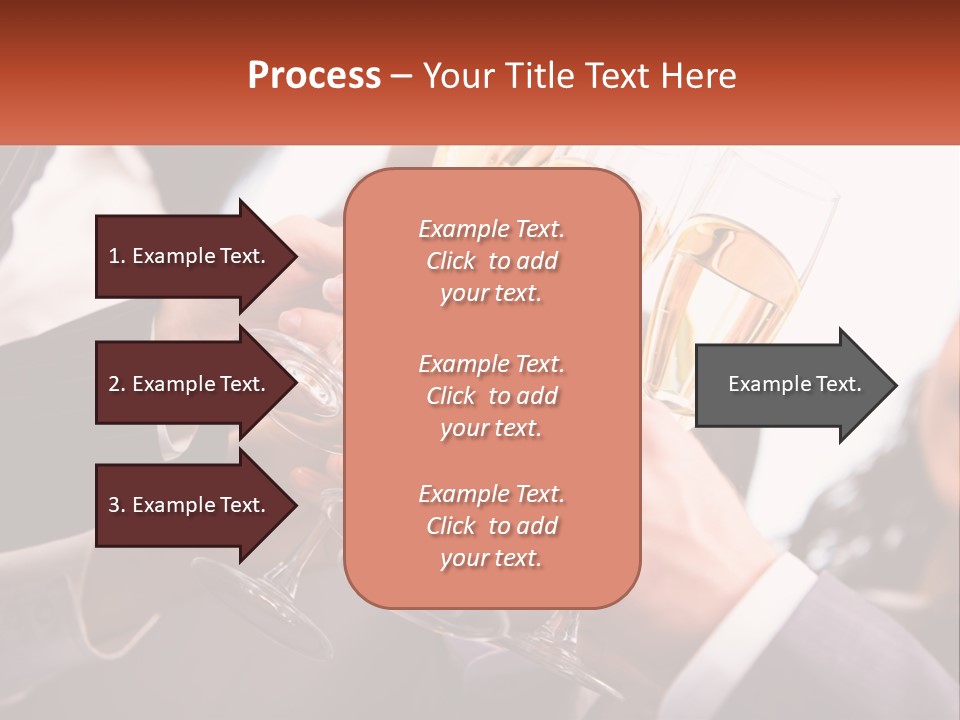 Process – Your Title Text Here

1. Example Text.

2. Example Text.

3. Example Text.

Example Text. Click to add your text.

Example Text. Click to add your text.

Example Text. Click to add your text.

Example Text.